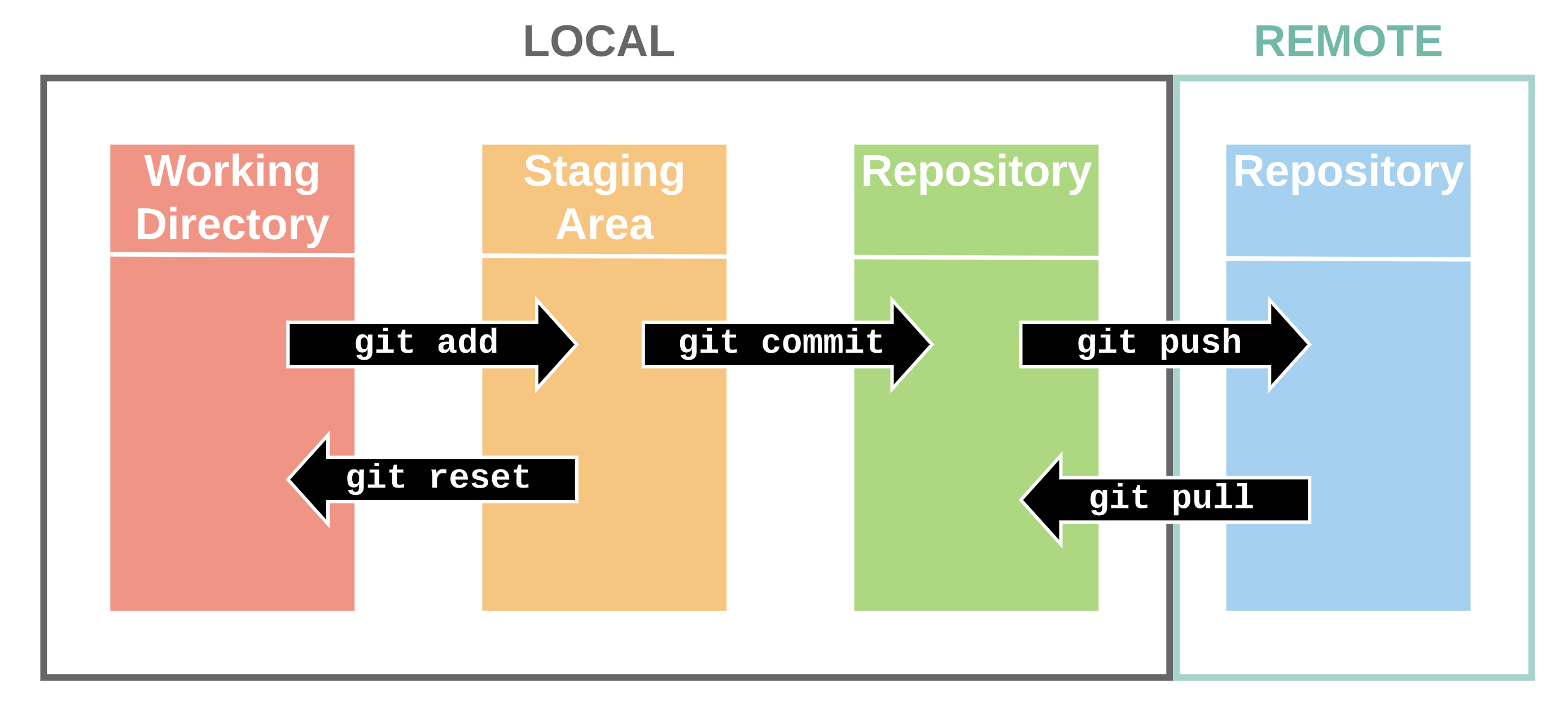 LOCAL

REMOTE

Working Directory

Staging Area

Repository

Repository

git add

git commit

git push

git reset

git pull